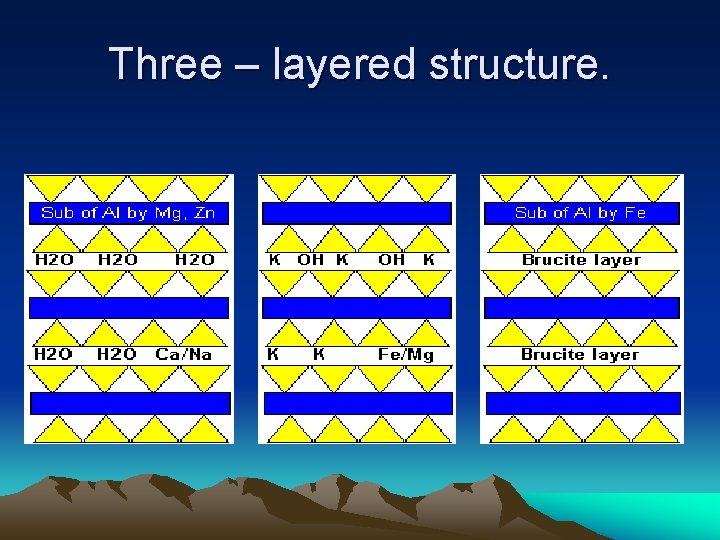 Three – layered structure.

Sub of Al by Mg, Zn

H2O H2O H2O

H2O H2O Ca/Na

K OH K OH K

K K Fe/Mg

Sub of Al by Fe

Brucite layer

Brucite layer